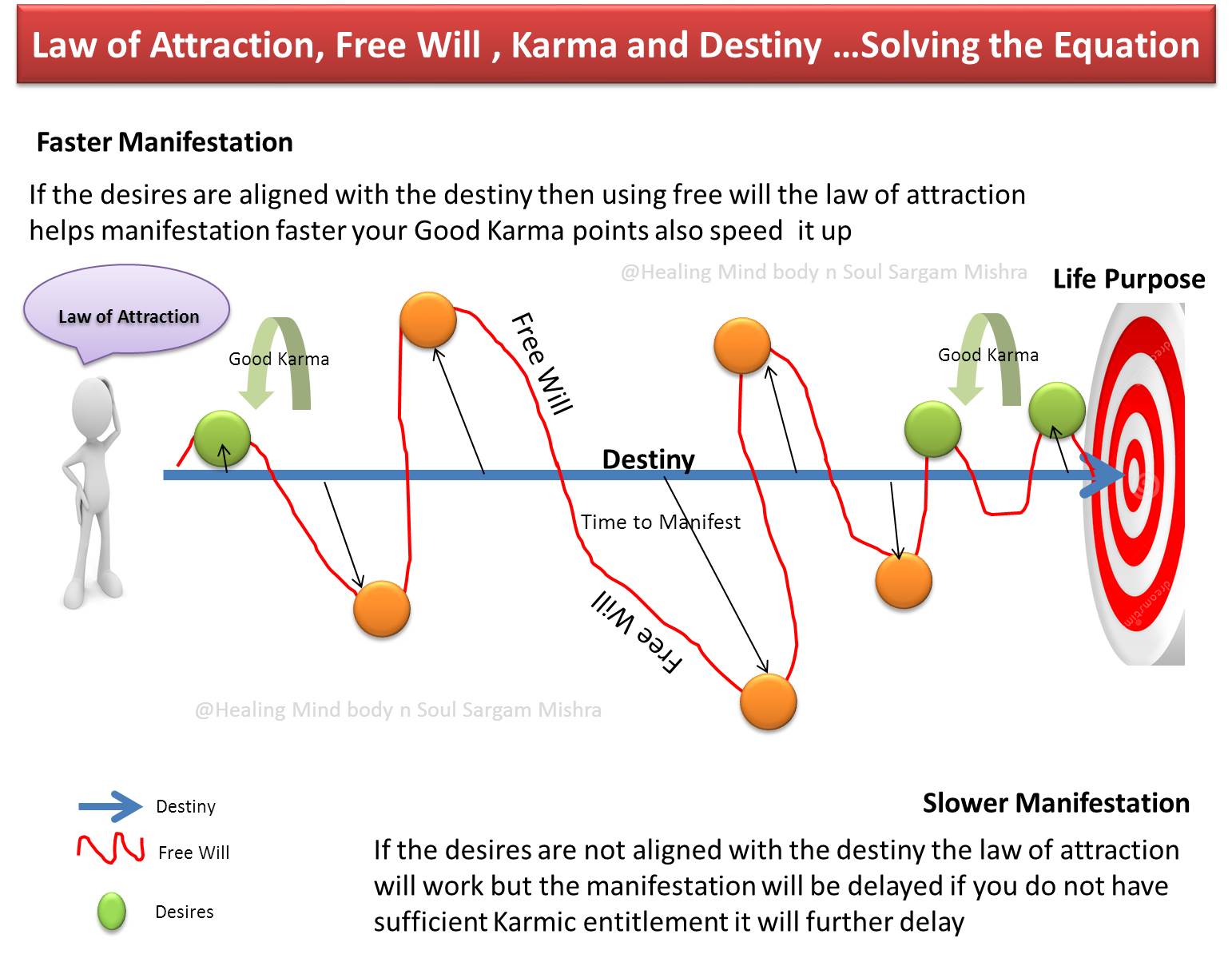 Law of Attraction, Free Will , Karma and Destiny …Solving the Equation

Faster Manifestation

If the desires are aligned with the destiny then using free will the law of attraction helps manifestation faster your Good Karma points also speed it up

@Healing Mind body n Soul Sargam Mishra

Life Purpose

Law of Attraction

Good Karma

Free Will

Good Karma

Destiny

Time to Manifest

Free Will

@Healing Mind body n Soul Sargam Mishra

Destiny

Free Will

Desires

Slower Manifestation

If the desires are not aligned with the destiny the law of attraction will work but the manifestation will be delayed if you do not have sufficient Karmic entitlement it will further delay